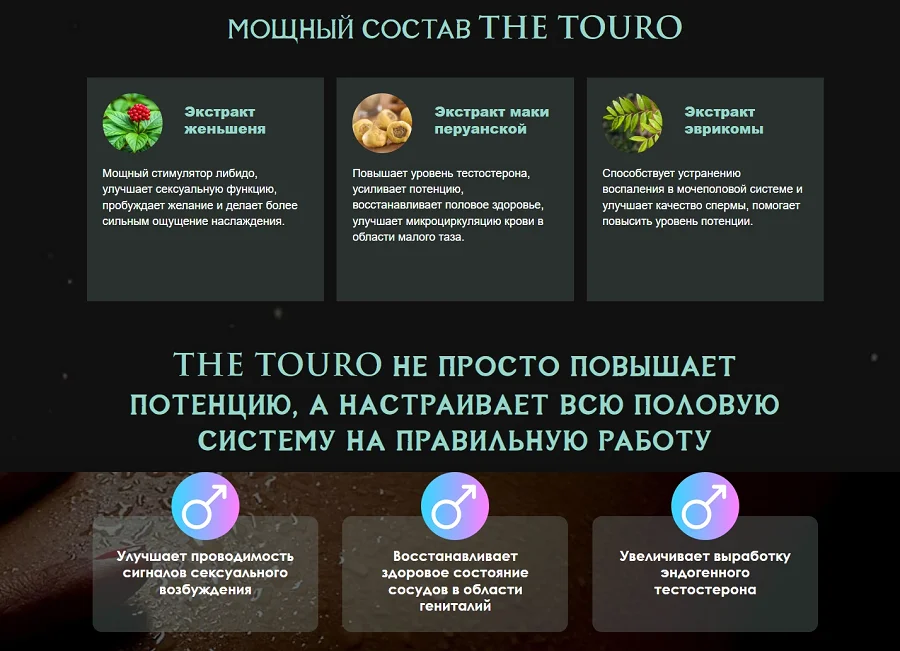 МОЩНЫЙ СОСТАВ THE TOURO

Экстракт женьшеня

Мощный стимулятор либидо, улучшает сексуальную функцию, пробуждает желание и делает более сильным ощущение наслаждения.

Экстракт маки перуанской

Повышает уровень тестостерона, усиливает потенцию, восстанавливает половое здоровье, улучшает микроциркуляцию крови в области малого таза.

Экстракт эврикомы

Способствует устранению воспаления в мочеполовой системе и улучшает качество спермы, помогает повысить уровень потенции.

THE TOURO НЕ ПРОСТО ПОВЫШАЕТ ПОТЕНЦИЮ, А НАСТРАИВАЕТ ВСЮ ПОЛОВУЮ СИСТЕМУ НА ПРАВИЛЬНУЮ РАБОТУ

Улучшает проводимость сигналов сексуального возбуждения

Восстанавливает здоровое состояние сосудов в области гениталий

Увеличивает выработку эндогенного тестостерона